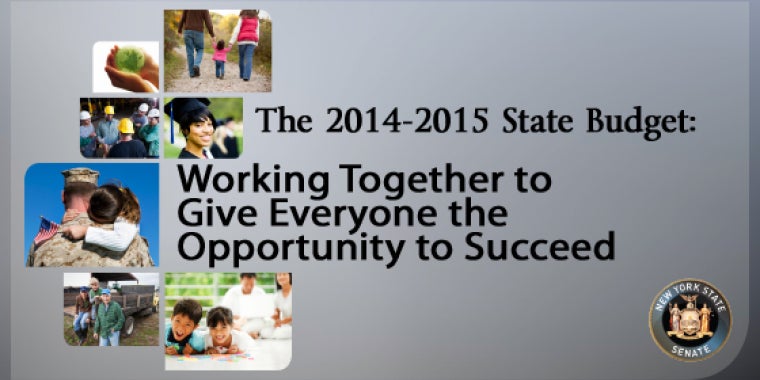 The 2014-2015 State Budget:

Working Together to Give Everyone the Opportunity to Succeed

NEW YORK STATE SENATE